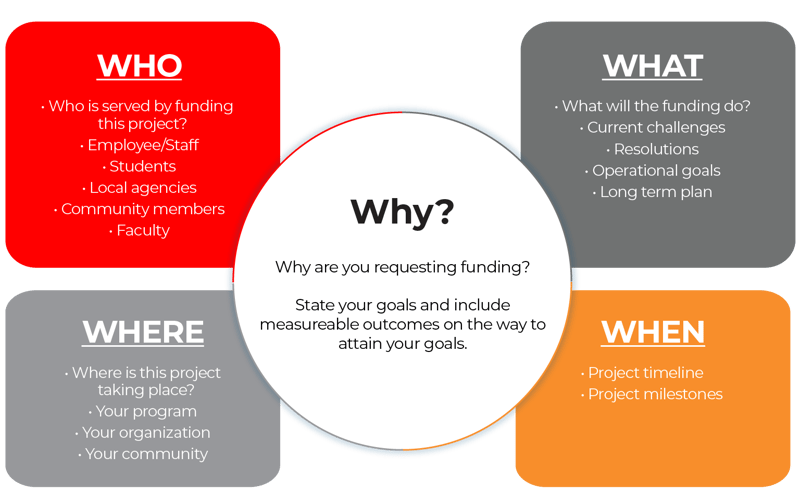 WHO

• Who is served by funding this project?
• Employee/Staff
• Students
• Local agencies
• Community members
• Faculty

WHAT

• What will the funding do?
• Current challenges
• Resolutions
• Operational goals
• Long term plan

Why?

Why are you requesting funding?

State your goals and include measureable outcomes on the way to attain your goals.

WHERE

• Where is this project taking place?
• Your program
• Your organization
• Your community

WHEN

• Project timeline
• Project milestones